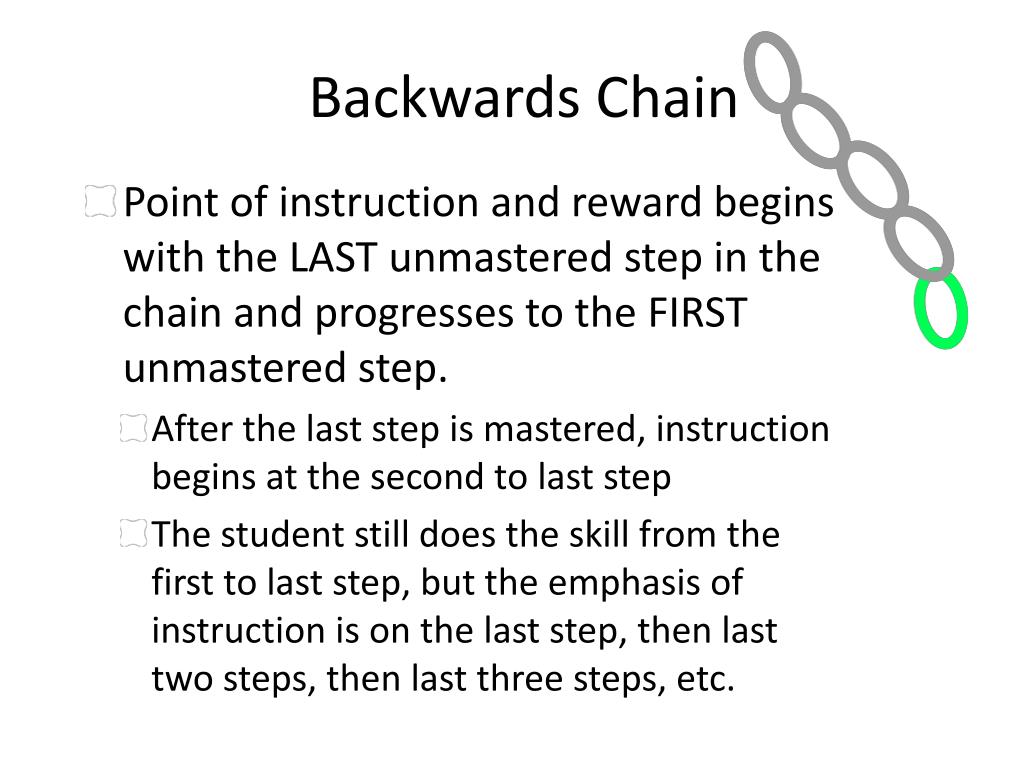 Backwards Chain

Point of instruction and reward begins with the LAST unmastered step in the chain and progresses to the FIRST unmastered step.

After the last step is mastered, instruction begins at the second to last step

The student still does the skill from the first to last step, but the emphasis of instruction is on the last step, then last two steps, then last three steps, etc.